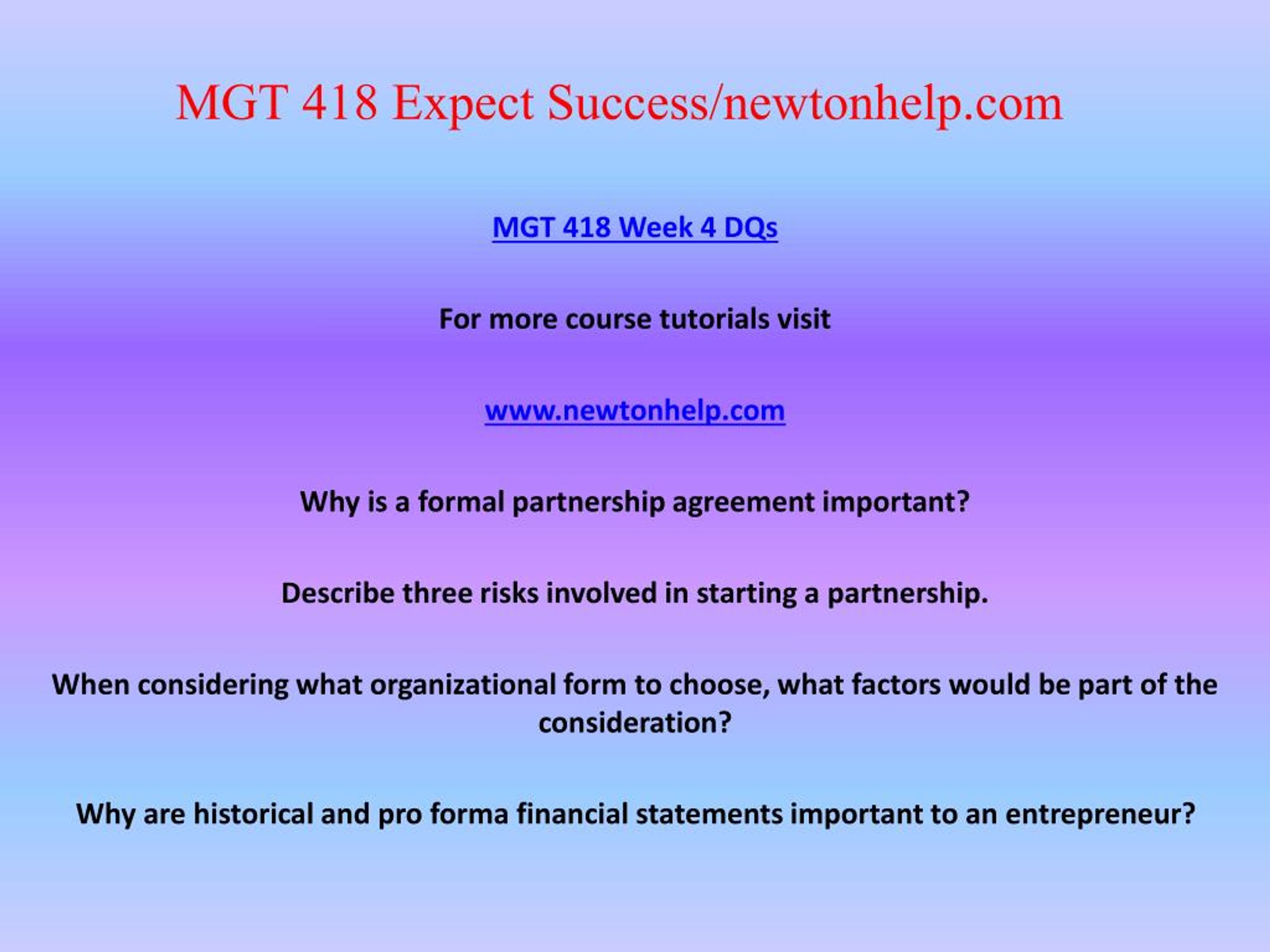 MGT 418 Expect Success/newtonhelp.com

MGT 418 Week 4 DQs

For more course tutorials visit

www.newtonhelp.com

Why is a formal partnership agreement important?

Describe three risks involved in starting a partnership.

When considering what organizational form to choose, what factors would be part of the consideration?

Why are historical and pro forma financial statements important to an entrepreneur?